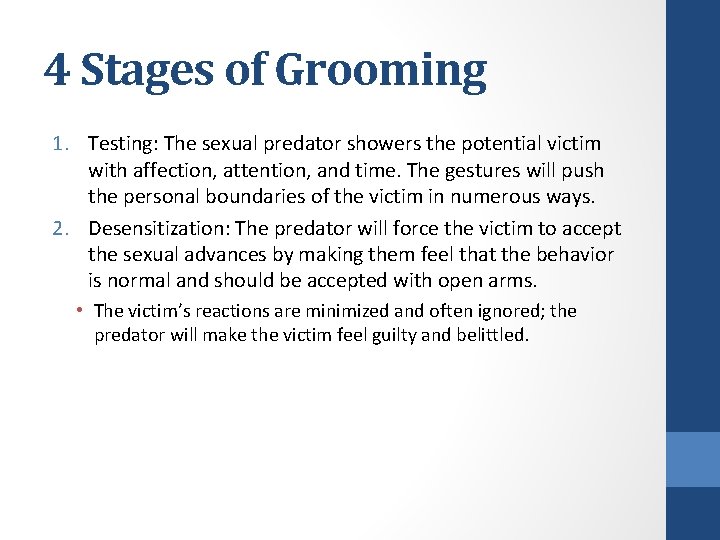 4 Stages of Grooming

1. Testing: The sexual predator showers the potential victim with affection, attention, and time. The gestures will push the personal boundaries of the victim in numerous ways.

2. Desensitization: The predator will force the victim to accept the sexual advances by making them feel that the behavior is normal and should be accepted with open arms.

• The victim's reactions are minimized and often ignored; the predator will make the victim feel guilty and belittled.